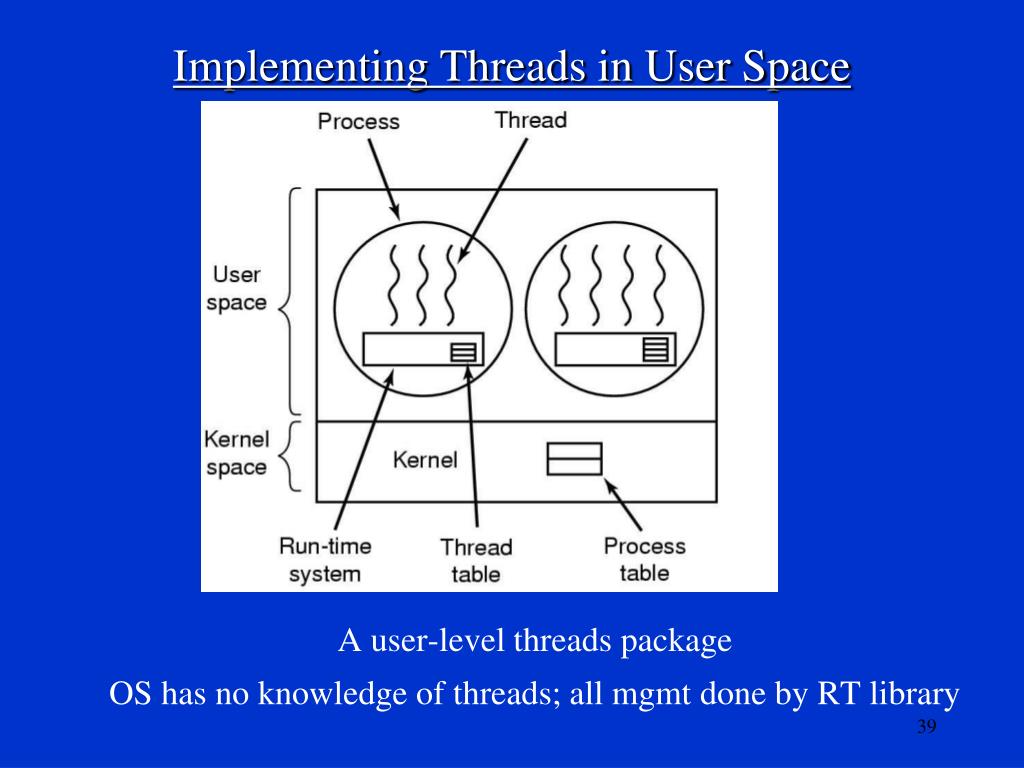 Implementing Threads in User Space

Process

Thread

User space

Kernel space

Kernel

Run-time system

Thread table

Process table

A user-level threads package

OS has no knowledge of threads; all mgmt done by RT library

39